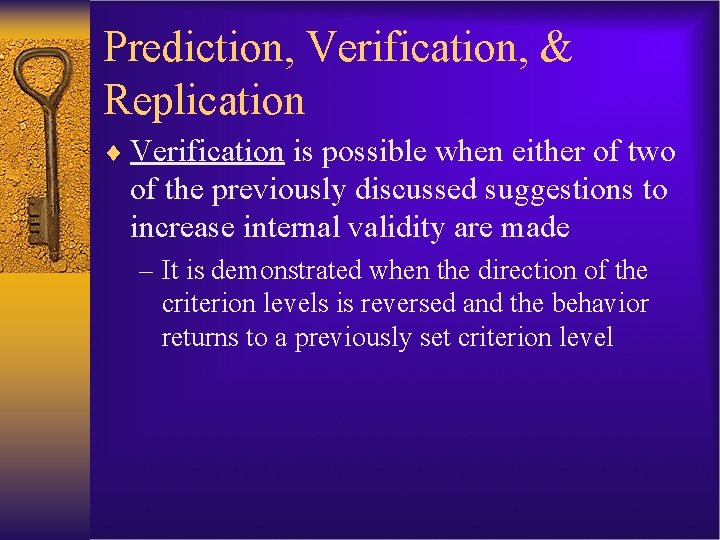 Prediction, Verification, & Replication

♦ Verification is possible when either of two of the previously discussed suggestions to increase internal validity are made

– It is demonstrated when the direction of the criterion levels is reversed and the behavior returns to a previously set criterion level